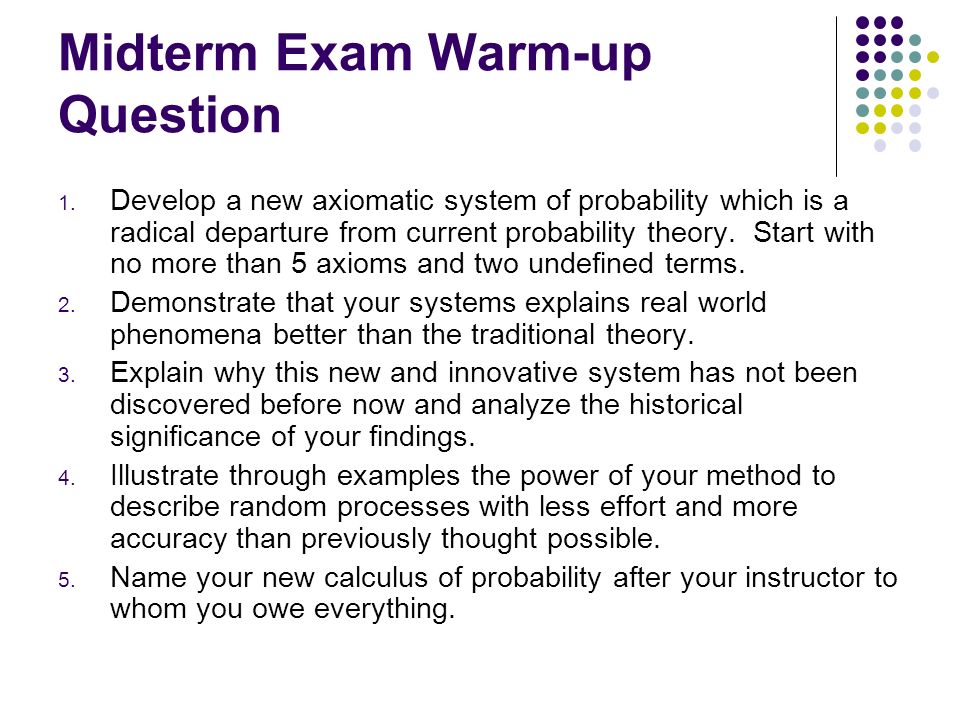 Midterm Exam Warm-up Question

1. Develop a new axiomatic system of probability which is a radical departure from current probability theory. Start with no more than 5 axioms and two undefined terms.
2. Demonstrate that your systems explains real world phenomena better than the traditional theory.
3. Explain why this new and innovative system has not been discovered before now and analyze the historical significance of your findings.
4. Illustrate through examples the power of your method to describe random processes with less effort and more accuracy than previously thought possible.
5. Name your new calculus of probability after your instructor to whom you owe everything.